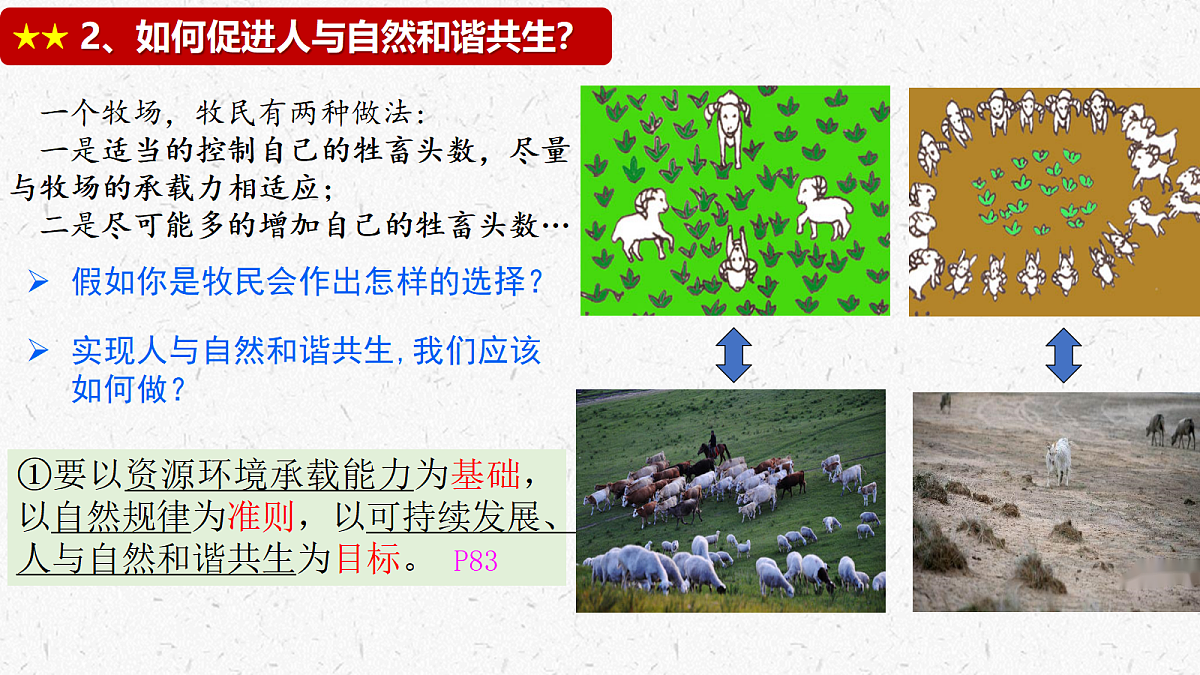 ★★ 2、如何促进人与自然和谐共生?

一个牧场，牧民有两种做法：
一是适当的控制自己的牲畜头数，尽量与牧场的承载力相适应；
二是尽可能多的增加自己的牲畜头数…

➢ 假如你是牧民会作出怎样的选择？

➢ 实现人与自然和谐共生,我们应该如何做？

①要以资源环境承载能力为基础，以自然规律为准则，以可持续发展、人与自然和谐共生为目标。 P83